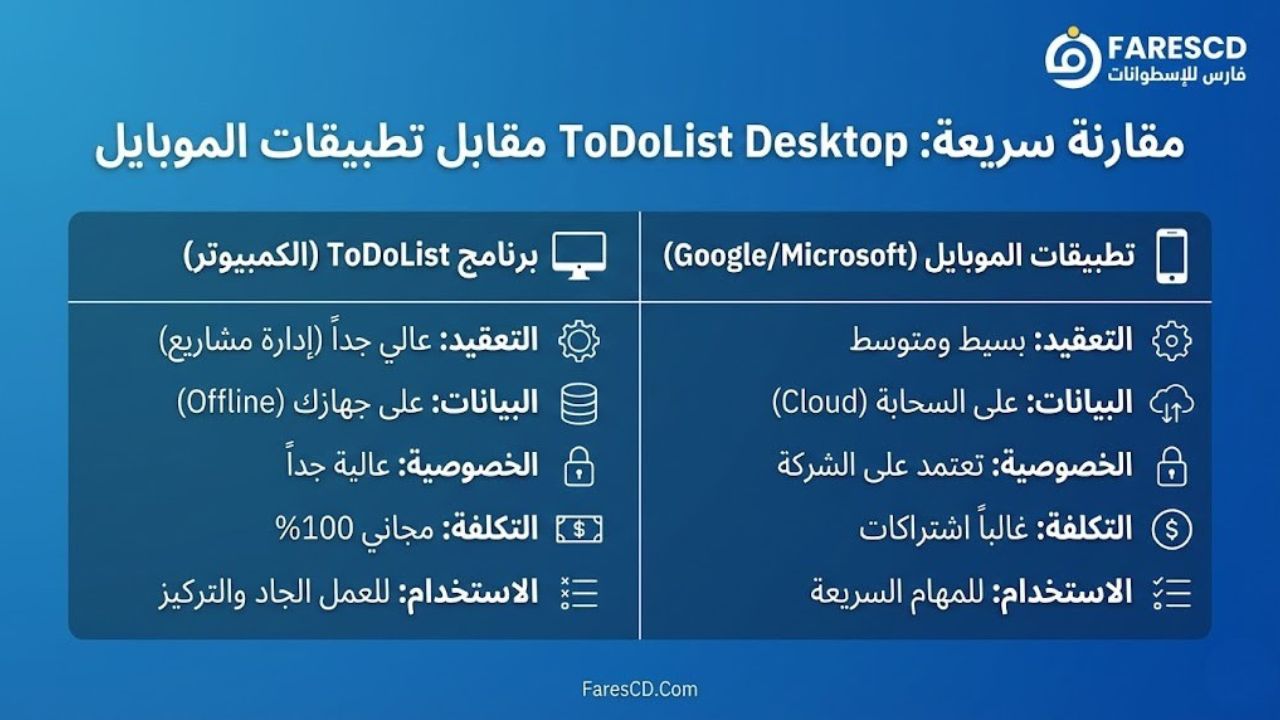 FARESCD
فارس للإسطوانات

مقارنة سريعة: ToDoList Desktop مقابل تطبيقات الموبايل

| تطبيقات الموبايل (Google/Microsoft) | برنامج ToDoList (الكمبيوتر) |
|---|---|
| التعقيد: بسيط ومتوسط | التعقيد: عالي جداً (إدارة مشاريع) |
| البيانات: على السحابة (Cloud) | البيانات: على جهازك (Offline) |
| الخصوصية: تعتمد على الشركة | الخصوصية: عالية جداً |
| التكلفة: غالباً اشتراكات | التكلفة: مجاني 100% |
| الاستخدام: للمهام السريعة | الاستخدام: للعمل الجاد والتركيز |

FaresCD.Com